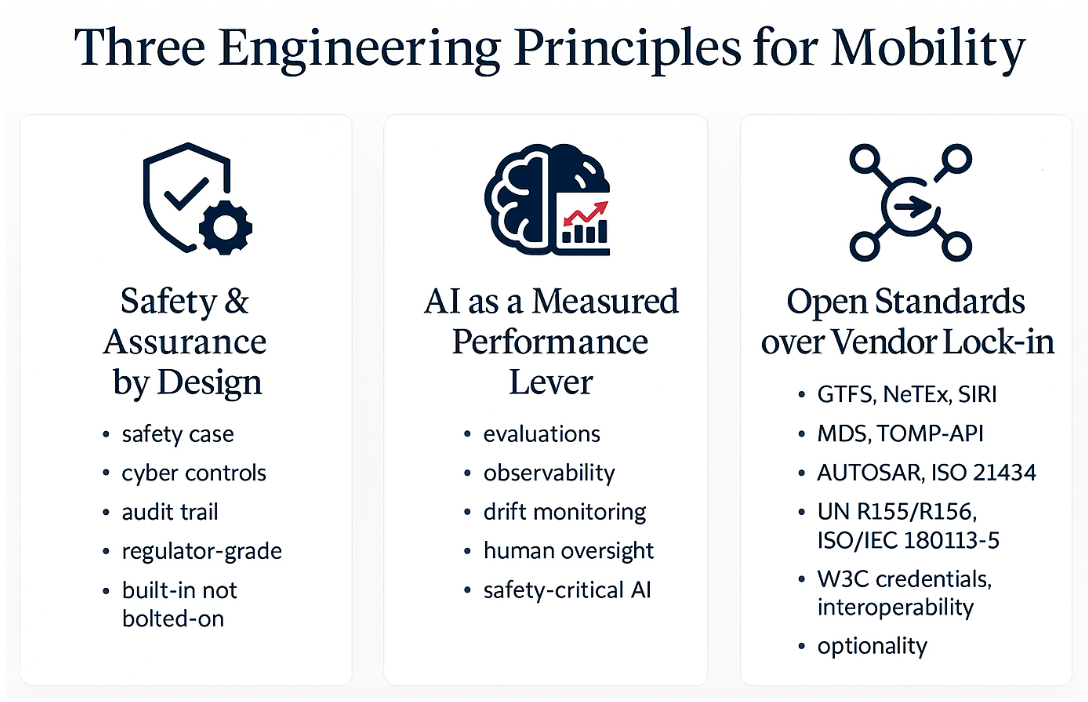 Three Engineering Principles for Mobility

Safety & Assurance by Design

- safety case
- cyber controls
- audit trail
- regulator-grade
- built-in not bolted-on

AI as a Measured Performance Lever

- evaluations
- observability
- drift monitoring
- human oversight
- safety-critical AI

Open Standards over Vendor Lock-in

- GTFS, NeTEx, SIRI
- MDS, TOMP-API
- AUTOSAR, ISO 21434
- UN R155/R156, ISO/IEC 180113-5
- W3C credentials, interoperability
- optionality